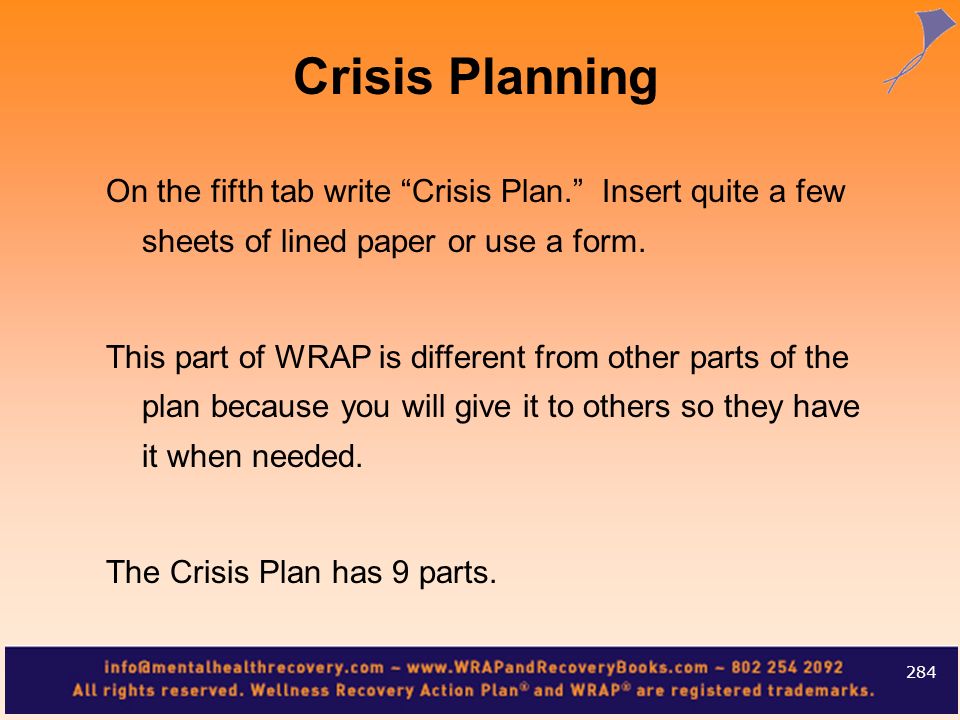 Crisis Planning

On the fifth tab write “Crisis Plan.” Insert quite a few sheets of lined paper or use a form.

This part of WRAP is different from other parts of the plan because you will give it to others so they have it when needed.

The Crisis Plan has 9 parts.

info@mentalhealthrecovery.com ~ www.WRAPandRecoveryBooks.com ~ 802 254 2092
All rights reserved. Wellness Recovery Action Plan® and WRAP® are registered trademarks.

284